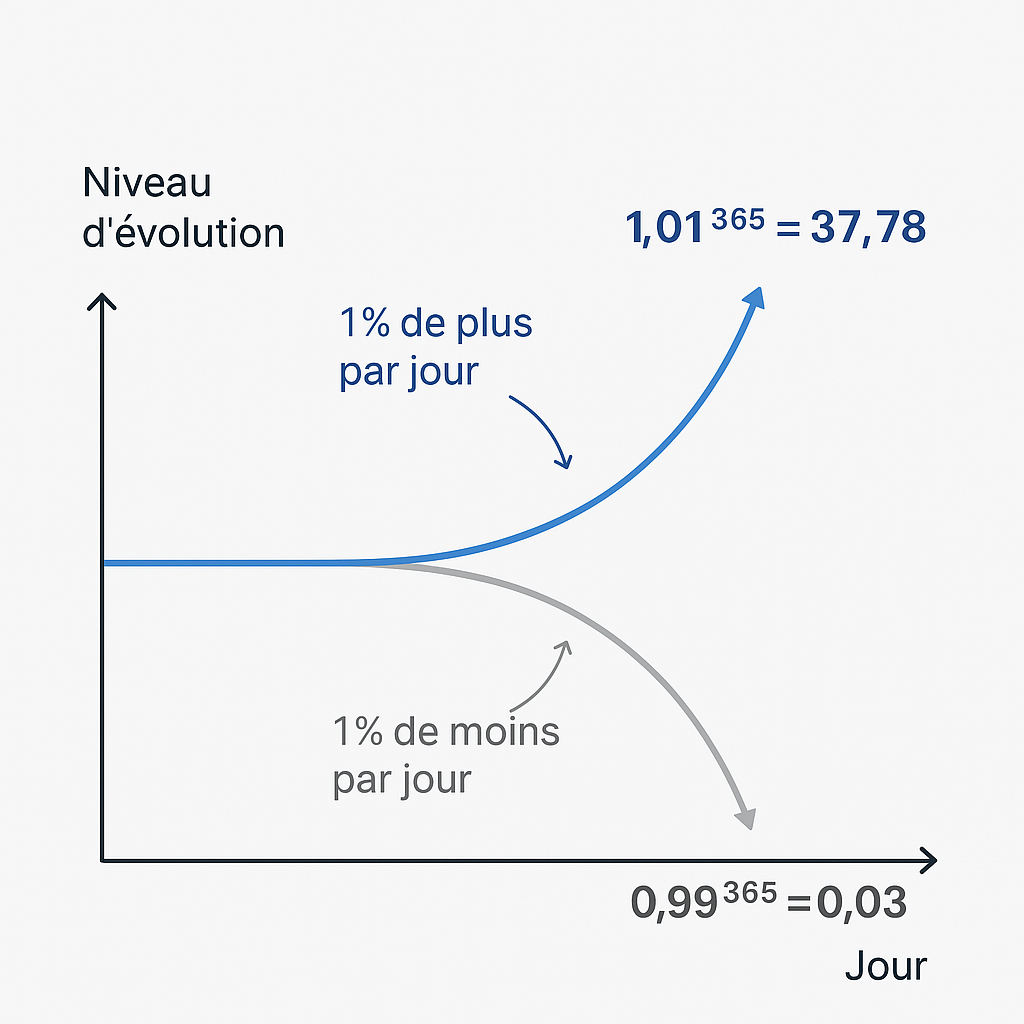 Niveau d'évolution

$1,01^{365} = 37,78$

1% de plus par jour

1% de moins par jour

$0,99^{365} = 0,03$

Jour